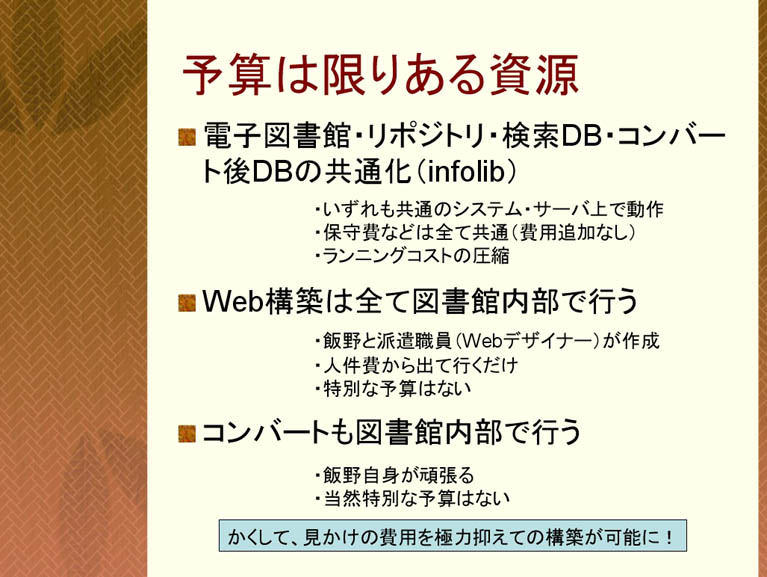 予算は限りある資源

電子図書館・リポジトリ・検索DB・コンバート後DBの共通化（infolib）

・いずれも共通のシステム・サーバ上で動作
・保守費などは全て共通（費用追加なし）
・ランニングコストの圧縮

Web構築は全て図書館内部で行う

・飯野と派遣職員（Webデザイナー）が作成
・人件費から出て行くだけ
・特別な予算はない

コンバートも図書館内部で行う

・飯野自身が頑張る
・当然特別な予算はない

かくして、見かけの費用を極力抑えての構築が可能に！